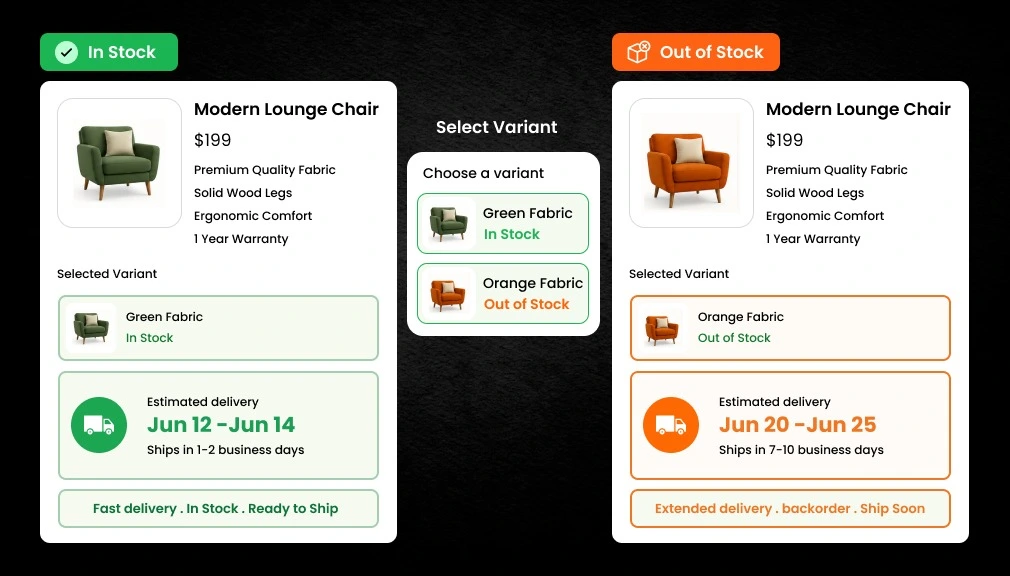 In Stock

Modern Lounge Chair

$199

Premium Quality Fabric
Solid Wood Legs
Ergonomic Comfort
1 Year Warranty

Selected Variant

Green Fabric
In Stock

Estimated delivery
Jun 12 -Jun 14
Ships in 1-2 business days

Fast delivery . In Stock . Ready to Ship

Select Variant

Choose a variant

Green Fabric
In Stock

Orange Fabric
Out of Stock

Out of Stock

Modern Lounge Chair

$199

Premium Quality Fabric
Solid Wood Legs
Ergonomic Comfort
1 Year Warranty

Selected Variant

Orange Fabric
Out of Stock

Estimated delivery
Jun 20 -Jun 25
Ships in 7-10 business days

Extended delivery . backorder . Ship Soon